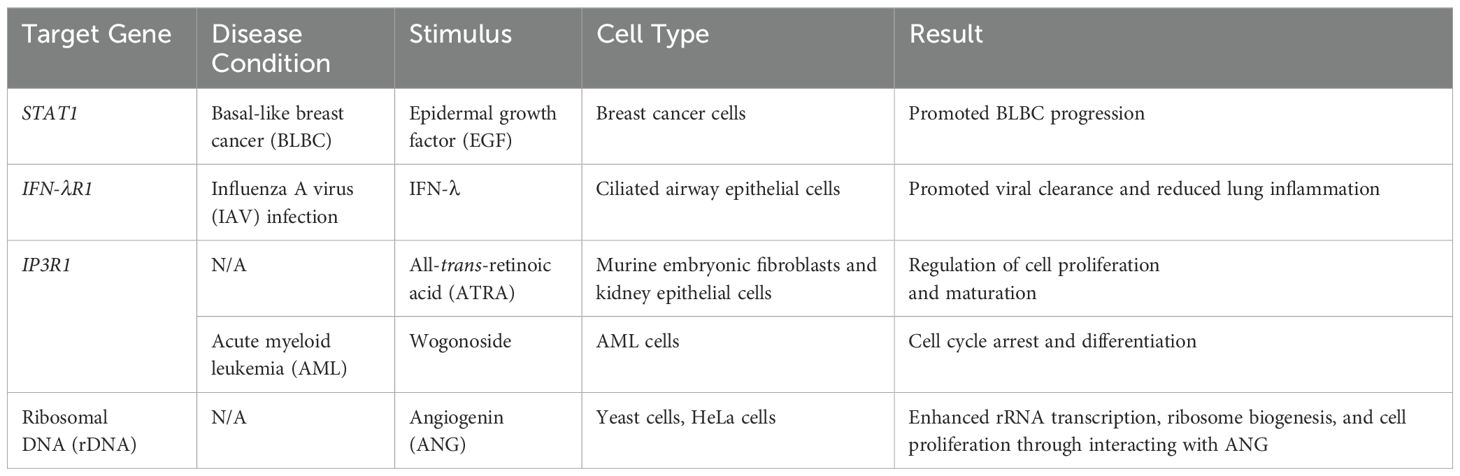 | Target Gene | Disease Condition | Stimulus | Cell Type | Result |
|---|---|---|---|---|
| STAT1 | Basal-like breast cancer (BLBC) | Epidermal growth factor (EGF) | Breast cancer cells | Promoted BLBC progression |
| IFN-λR1 | Influenza A virus (IAV) infection | IFN-λ | Ciliated airway epithelial cells | Promoted viral clearance and reduced lung inflammation |
| IP3R1 | N/A | All-trans-retinoic acid (ATRA) | Murine embryonic fibroblasts and kidney epithelial cells | Regulation of cell proliferation and maturation |
| | Acute myeloid leukemia (AML) | Wogonoside | AML cells | Cell cycle arrest and differentiation |
| Ribosomal DNA (rDNA) | N/A | Angiogenin (ANG) | Yeast cells, HeLa cells | Enhanced rRNA transcription, ribosome biogenesis, and cell proliferation through interacting with ANG |